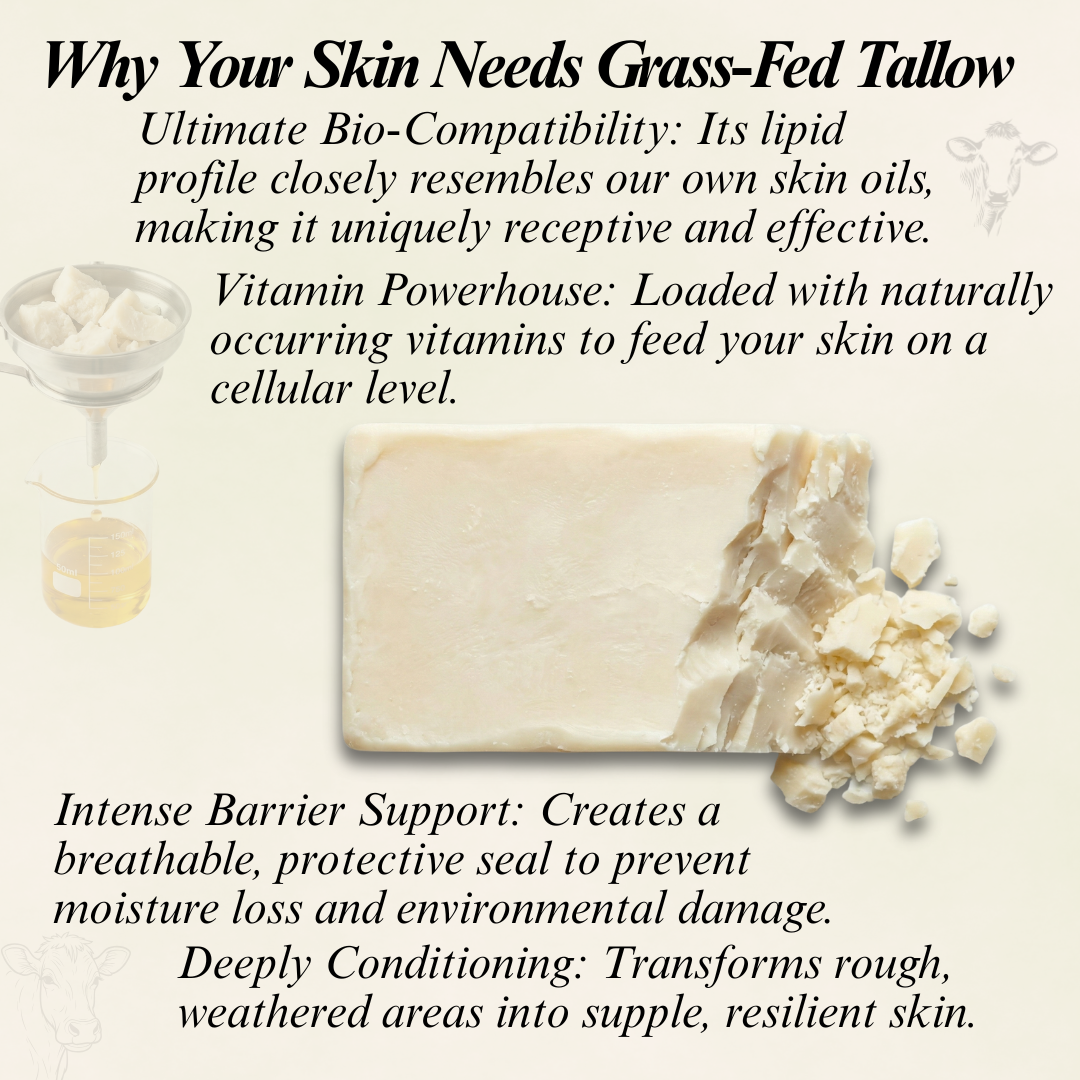 Why Your Skin Needs Grass-Fed Tallow

Ultimate Bio-Compatibility: Its lipid profile closely resembles our own skin oils, making it uniquely receptive and effective.

Vitamin Powerhouse: Loaded with naturally occurring vitamins to feed your skin on a cellular level.

Intense Barrier Support: Creates a breathable, protective seal to prevent moisture loss and environmental damage.

Deeply Conditioning: Transforms rough, weathered areas into supple, resilient skin.